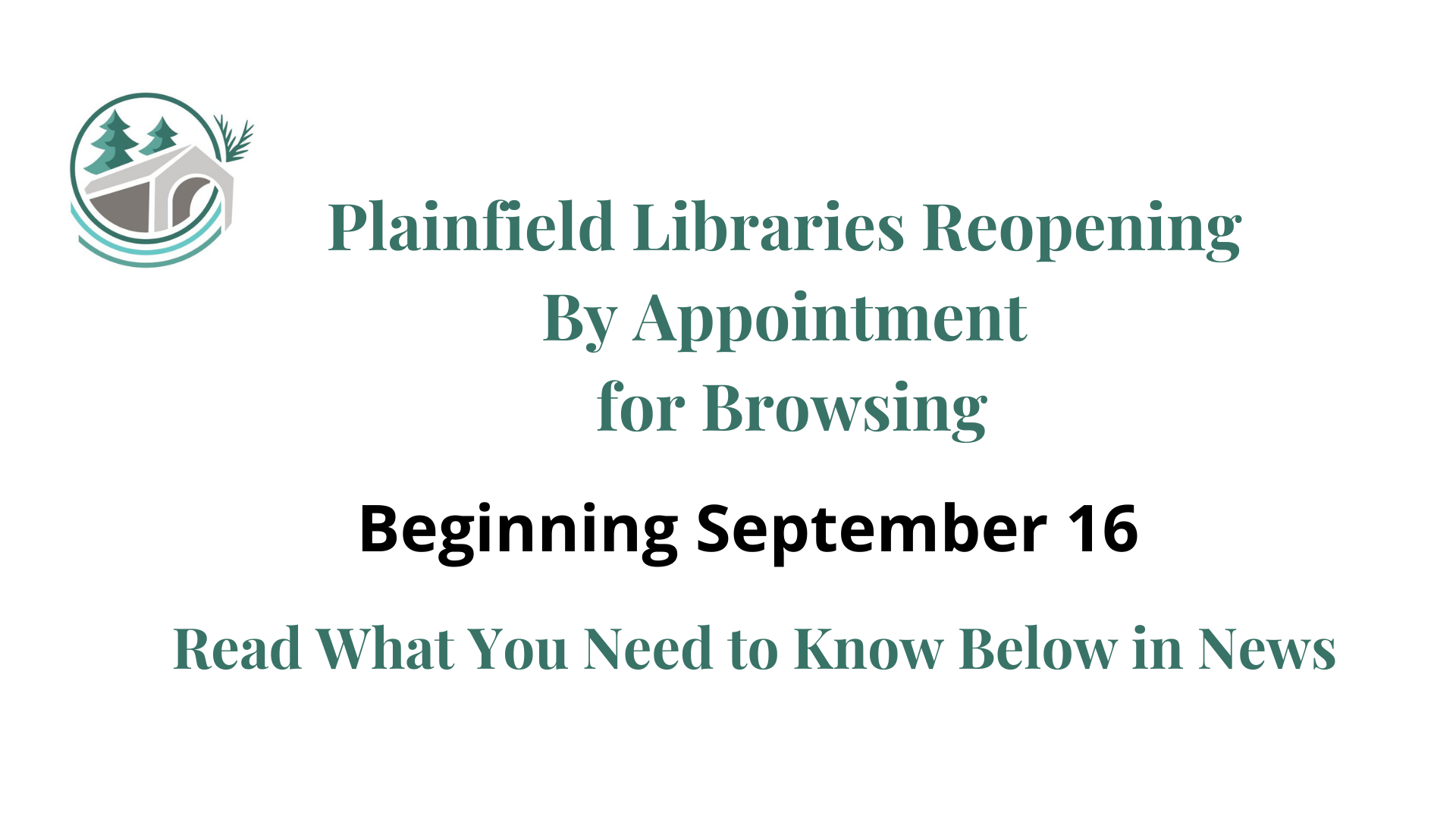 Plainfield Libraries Reopening
By Appointment
for Browsing

Beginning September 16

Read What You Need to Know Below in News